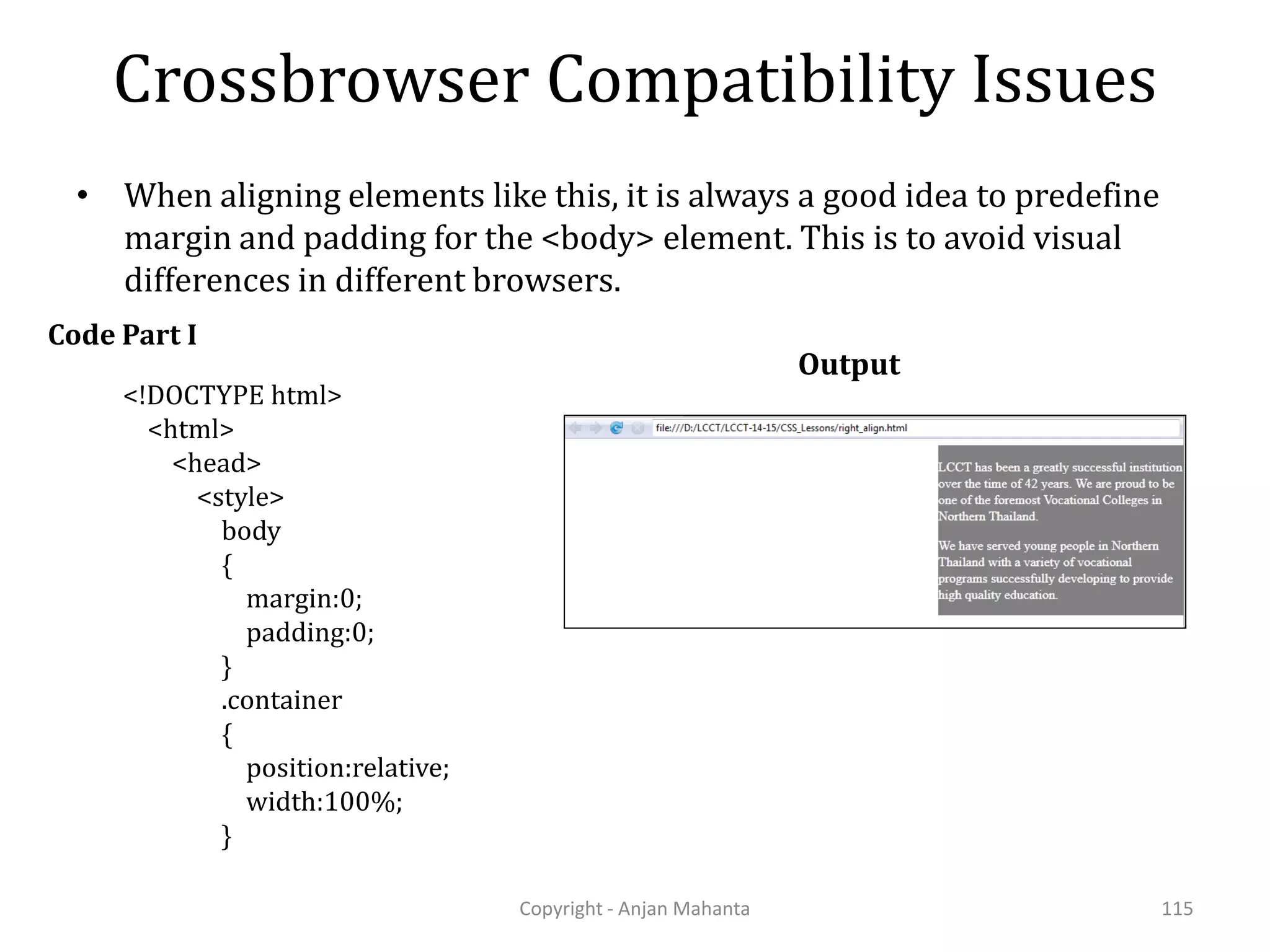 Crossbrowser Compatibility Issues

• When aligning elements like this, it is always a good idea to predefine margin and padding for the <body> element. This is to avoid visual differences in different browsers.

Code Part I

<!DOCTYPE html>
<html>
<head>
<style>
body
{
margin:0;
padding:0;
}
.container
{
position:relative;
width:100%;
}

Output

file:///D:/LCCT/LCCT-14-15/CSS_Lessons/right_align.html

LCCT has been a greatly successful institution over the time of 42 years. We are proud to be one of the foremost Vocational Colleges in Northern Thailand.

We have served young people in Northern Thailand with a variety of vocational programs successfully developing to provide high quality education.

Copyright - Anjan Mahanta

115